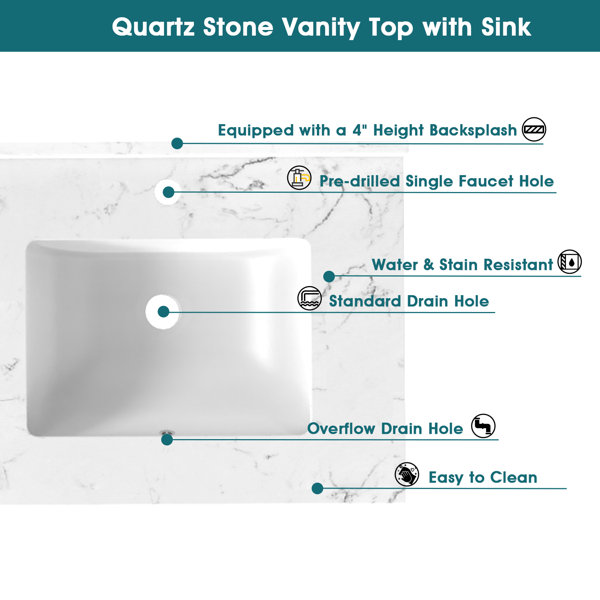 Quartz Stone Vanity Top with Sink

Equipped with a 4" Height Backsplash

Pre-drilled Single Faucet Hole

Water & Stain Resistant

Standard Drain Hole

Overflow Drain Hole

Easy to Clean